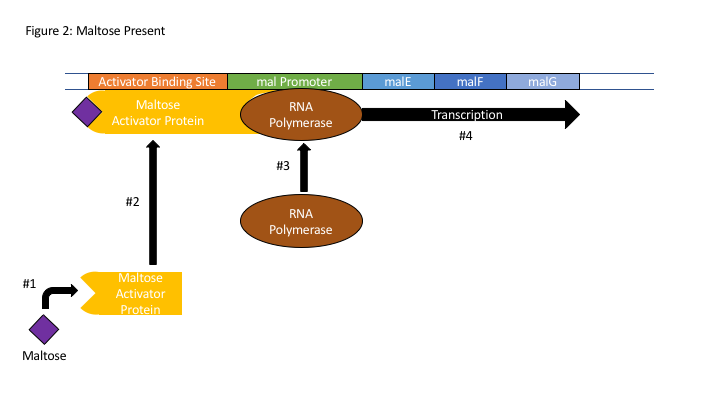 Figure 2: Maltose Present

Activator Binding Site
mal Promoter
malE
malF
malG

Maltose Activator Protein

RNA Polymerase

Transcription

#4

#3

#2

RNA Polymerase

#1

Maltose Activator Protein

Maltose